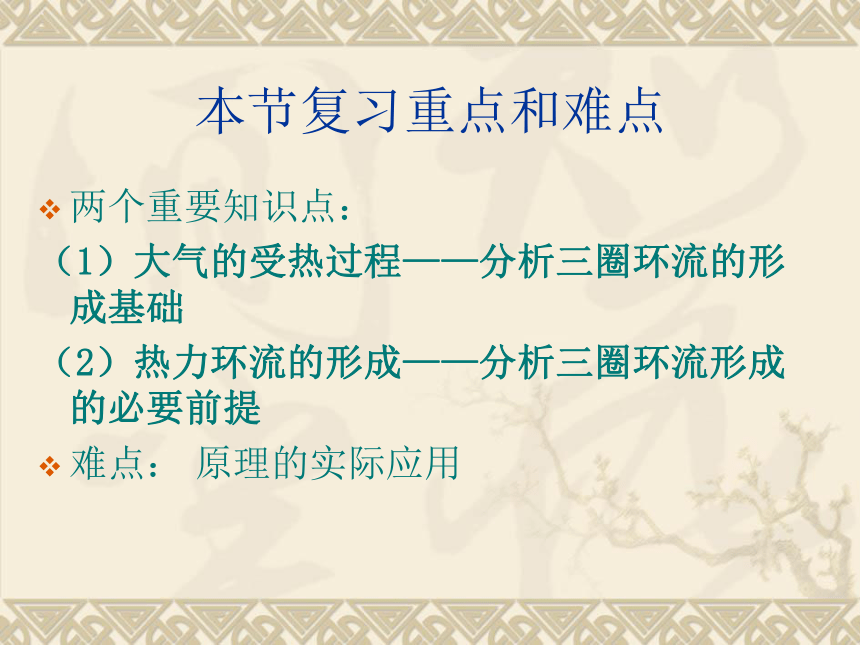 本节复习重点和难点

❖ 两个重要知识点：

（1）大气的受热过程——分析三圈环流的形成基础

（2）热力环流的形成——分析三圈环流形成的必要前提

❖ 难点： 原理的实际应用